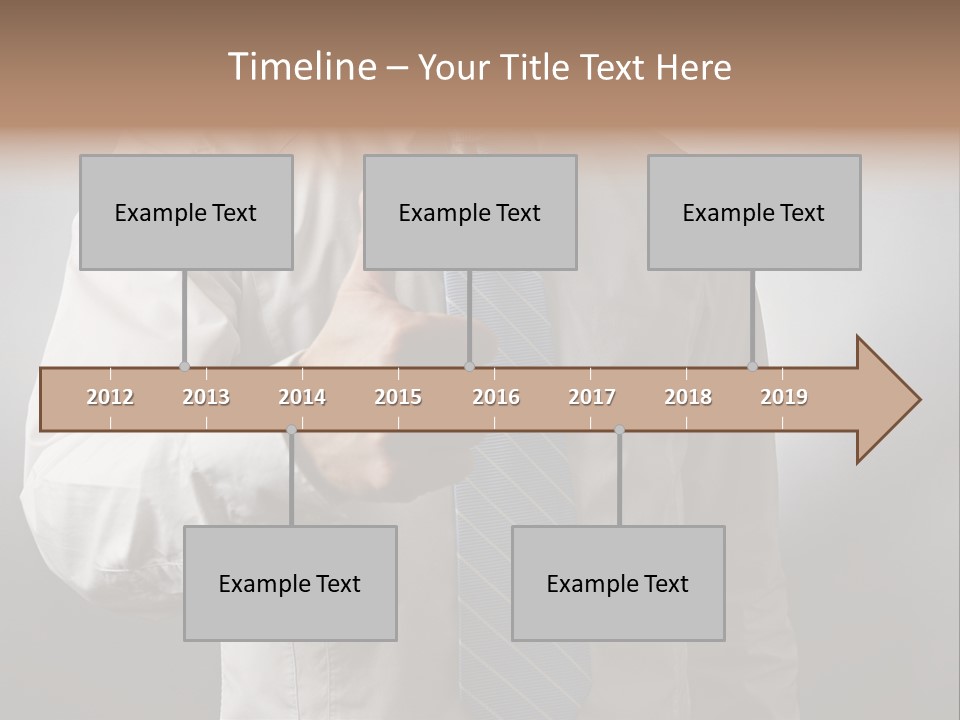 Timeline – Your Title Text Here

Example Text

Example Text

Example Text

2012 2013 2014 2015 2016 2017 2018 2019

Example Text

Example Text